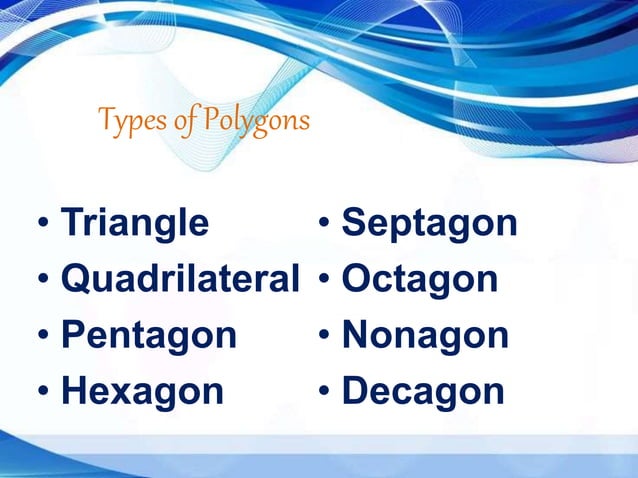 Types of Polygons

• Triangle
• Quadrilateral
• Pentagon
• Hexagon

• Septagon
• Octagon
• Nonagon
• Decagon